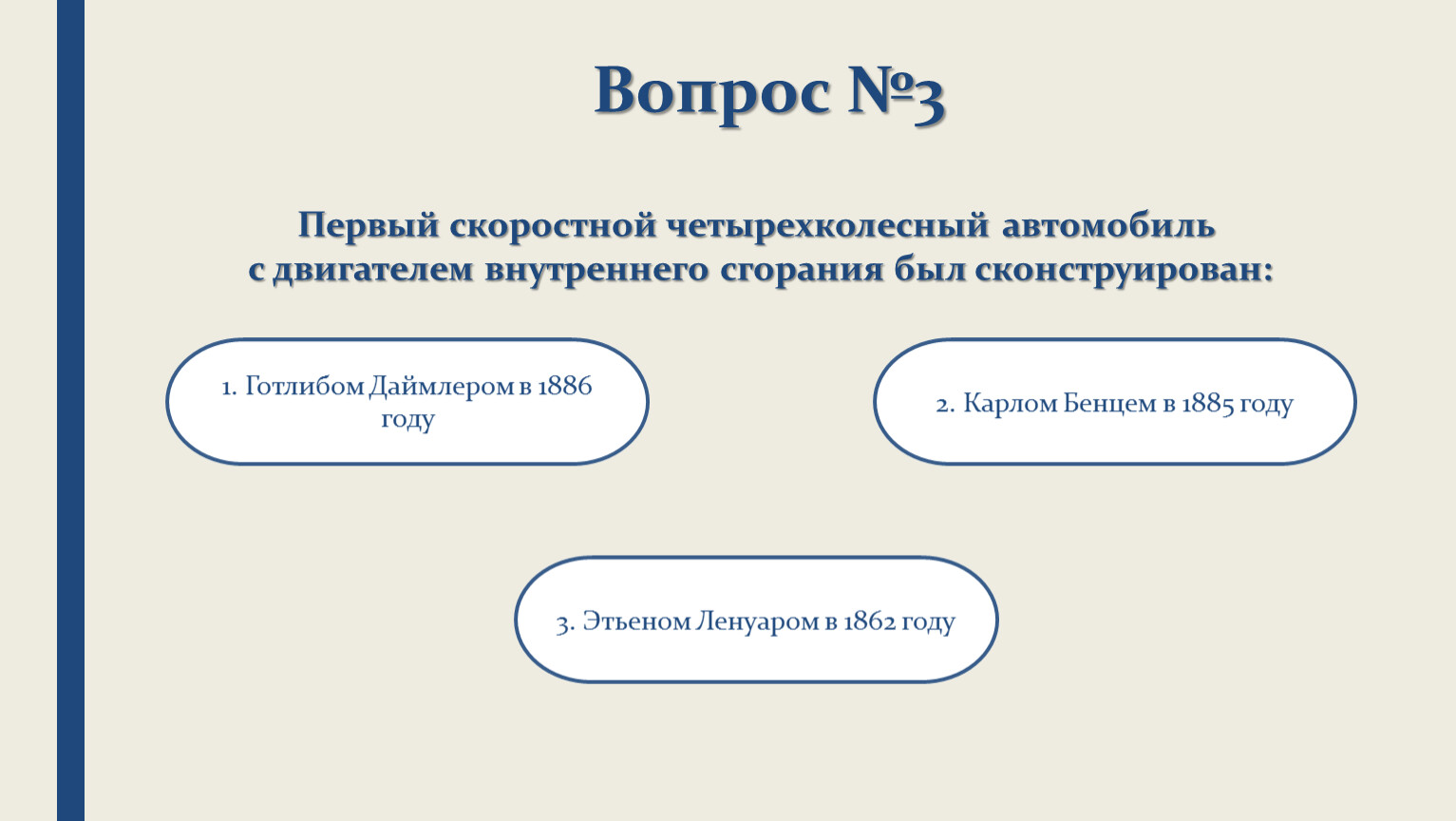 Вопрос №3

Первый скоростной четырехколесный автомобиль с двигателем внутреннего сгорания был сконструирован:

1. Готлибом Даймлером в 1886 году

2. Карлом Бенцем в 1885 году

3. Этьеном Ленуаром в 1862 году